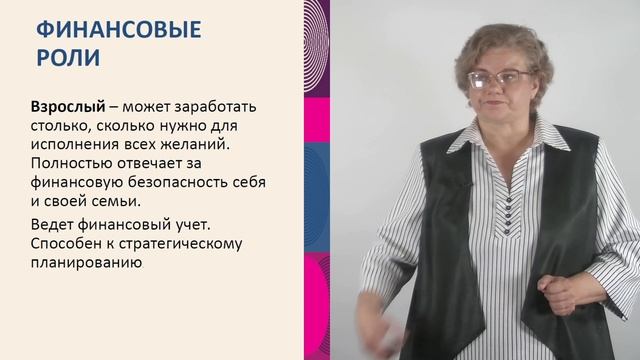 ФИНАНСОВЫЕ РОЛИ

Взрослый – может заработать столько, сколько нужно для исполнения всех желаний. Полностью отвечает за финансовую безопасность себя и своей семьи.

Ведет финансовый учет. Способен к стратегическому планированию